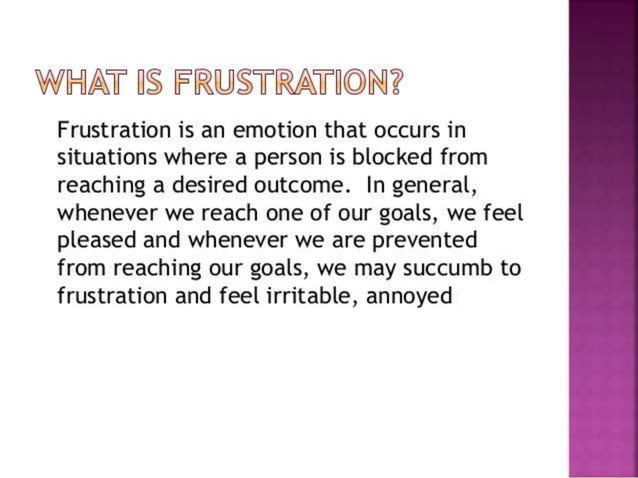 WHAT IS FRUSTRATION?

Frustration is an emotion that occurs in situations where a person is blocked from reaching a desired outcome. In general, whenever we reach one of our goals, we feel pleased and whenever we are prevented from reaching our goals, we may succumb to frustration and feel irritable, annoyed